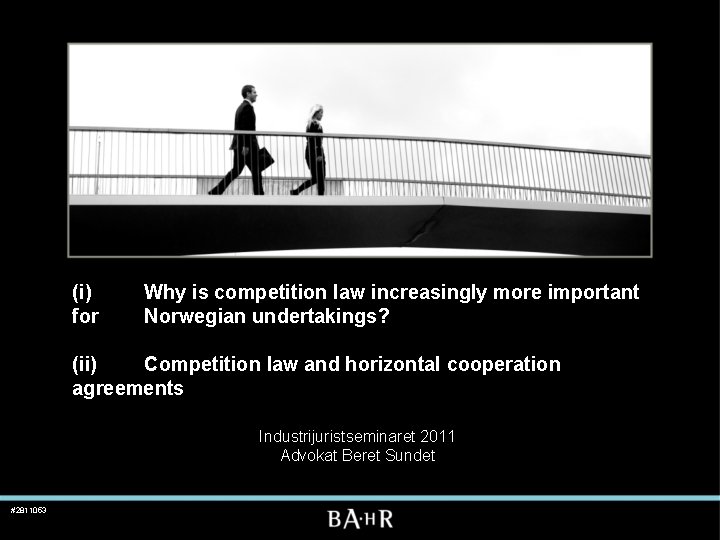 (i) Why is competition law increasingly more important for Norwegian undertakings?

(ii) Competition law and horizontal cooperation agreements

Industrijuristseminaret 2011
Advokat Beret Sundet

#2811063

BA·HR